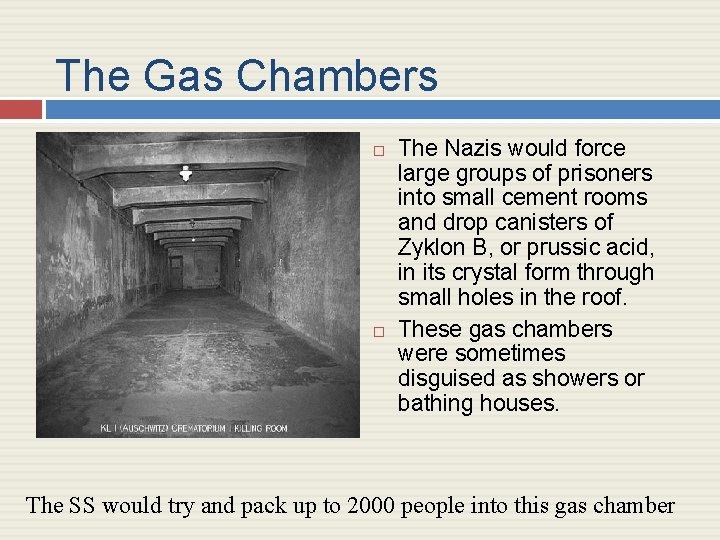 The Gas Chambers

KL I (AUSCHWITZ) CREMATORIUM I KILLING ROOM

□ The Nazis would force large groups of prisoners into small cement rooms and drop canisters of Zyklon B, or prussic acid, in its crystal form through small holes in the roof.

□ These gas chambers were sometimes disguised as showers or bathing houses.

The SS would try and pack up to 2000 people into this gas chamber